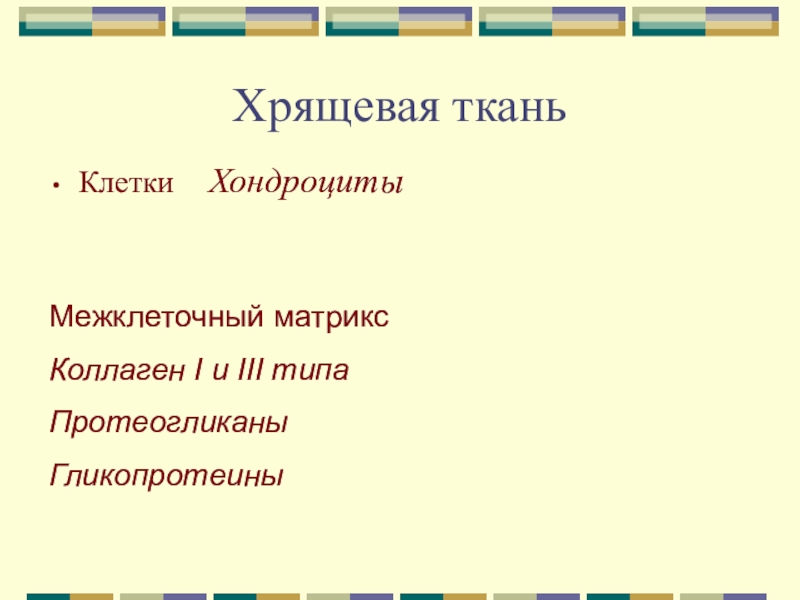 Хрящевая ткань

• Клетки Хондроциты

Межклеточный матрикс

Коллаген I и III типа

Протеогликаны

Гликопротеины